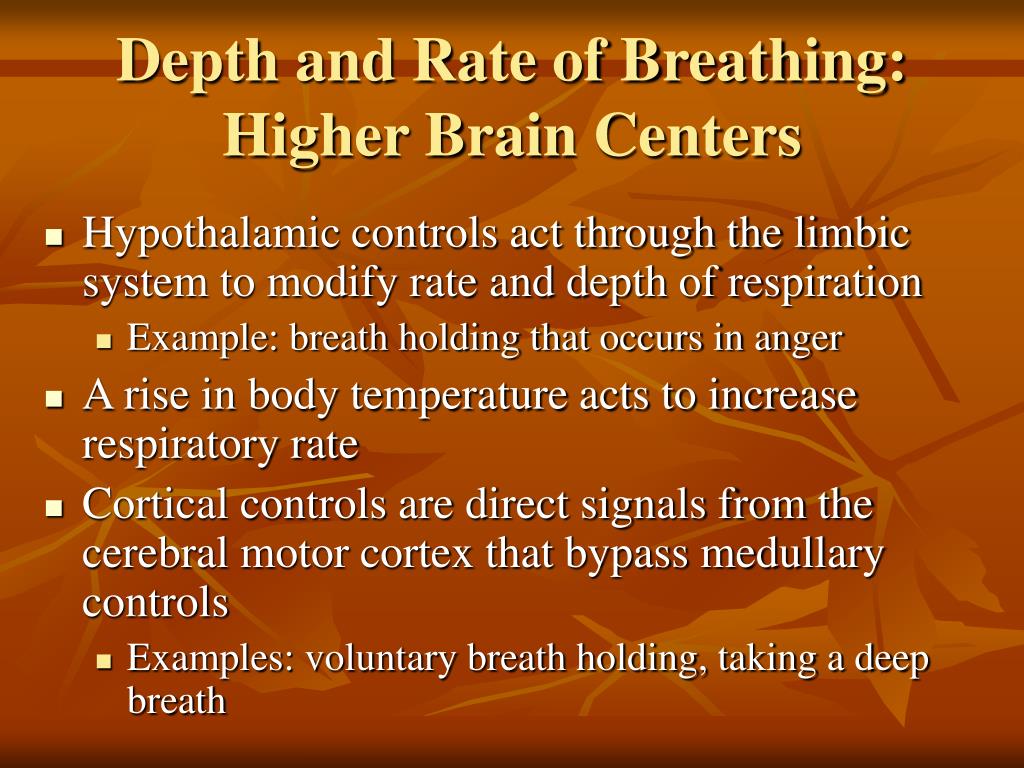 Depth and Rate of Breathing: Higher Brain Centers

- Hypothalamic controls act through the limbic system to modify rate and depth of respiration
  - Example: breath holding that occurs in anger
- A rise in body temperature acts to increase respiratory rate
- Cortical controls are direct signals from the cerebral motor cortex that bypass medullary controls
  - Examples: voluntary breath holding, taking a deep breath